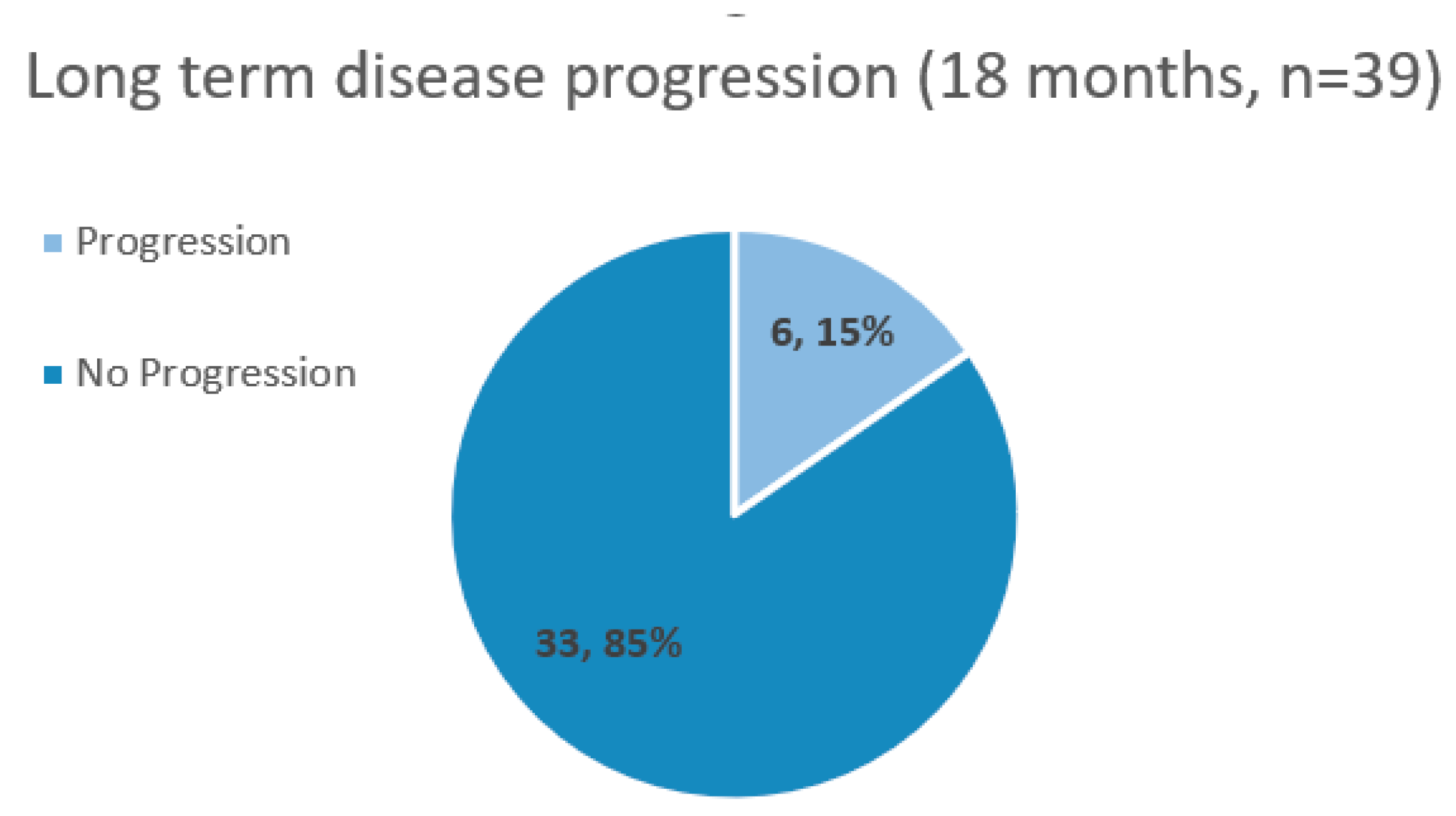 Long term disease progression (18 months, n=39)

Progression

No Progression

6, 15%

33, 85%